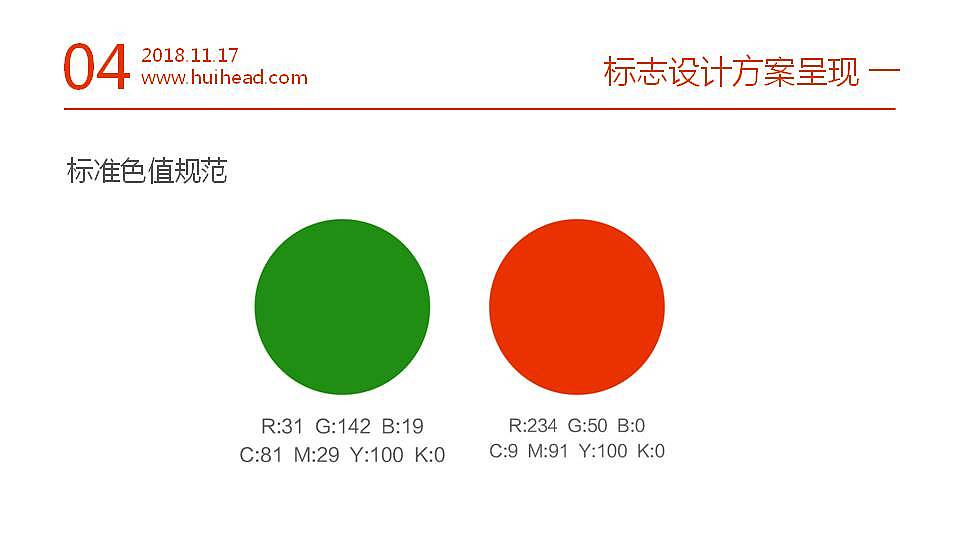 04 2018.11.17
www.huihead.com

标志设计方案呈现 一

标准色值规范

R:31 G:142 B:19
C:81 M:29 Y:100 K:0

R:234 G:50 B:0
C:9 M:91 Y:100 K:0